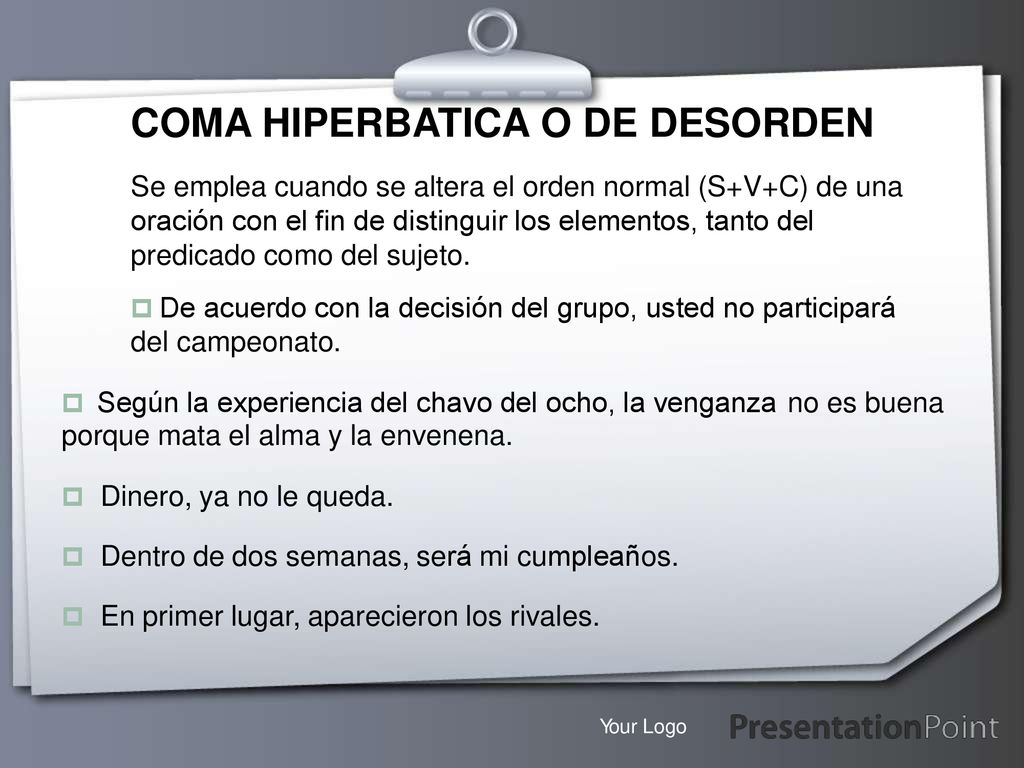 COMA HIPERBATICA O DE DESORDEN

Se emplea cuando se altera el orden normal (S+V+C) de una oración con el fin de distinguir los elementos, tanto del predicado como del sujeto.

De acuerdo con la decisión del grupo, usted no participará del campeonato.

Según la experiencia del chavo del ocho, la venganza no es buena porque mata el alma y la envenena.

Dinero, ya no le queda.

Dentro de dos semanas, será mi cumpleaños.

En primer lugar, aparecieron los rivales.

Your Logo

PresentationPoint